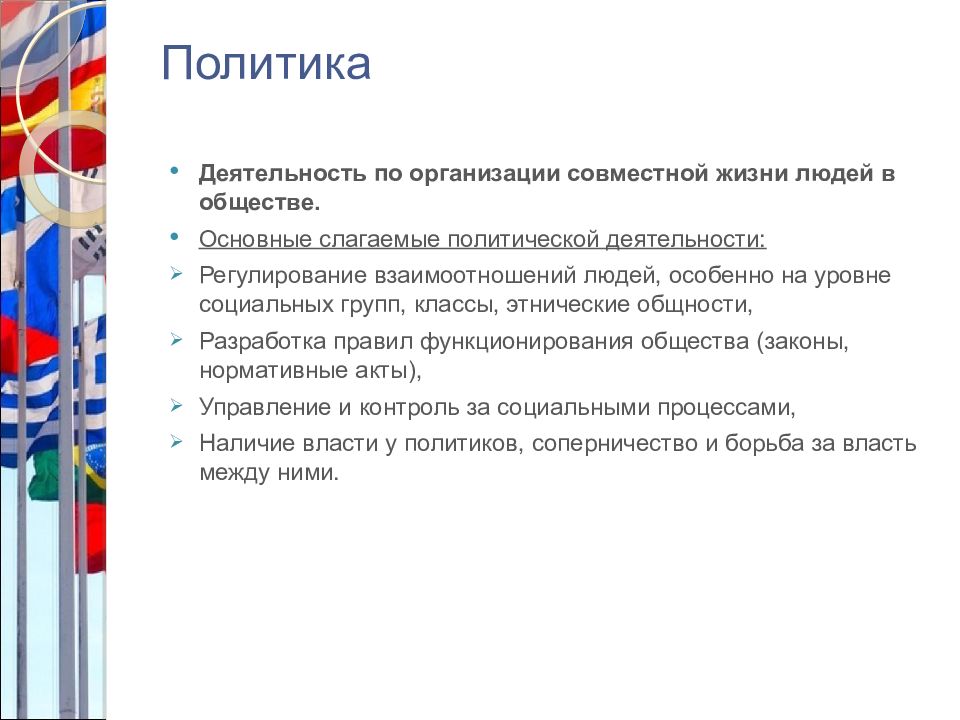 Политика

• Деятельность по организации совместной жизни людей в обществе.
• Основные слагаемые политической деятельности:
➢ Регулирование взаимоотношений людей, особенно на уровне социальных групп, классы, этнические общности,
➢ Разработка правил функционирования общества (законы, нормативные акты),
➢ Управление и контроль за социальными процессами,
➢ Наличие власти у политиков, соперничество и борьба за власть между ними.